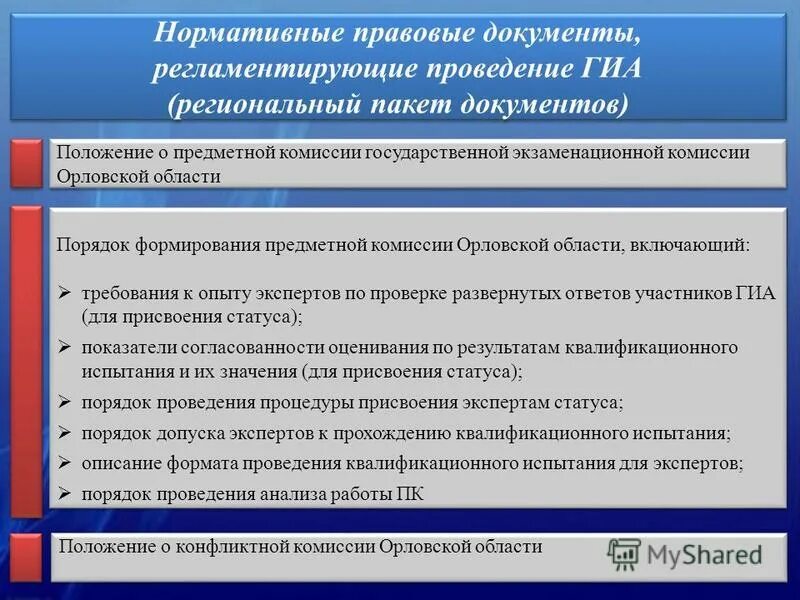 Нормативные правовые документы, регламентирующие проведение ГИА (региональный пакет документов)

Положение о предметной комиссии государственной экзаменационной комиссии Орловской области

Порядок формирования предметной комиссии Орловской области, включающий:

➢ требования к опыту экспертов по проверке развернутых ответов участников ГИА (для присвоения статуса);
➢ показатели согласованности оценивания по результатам квалификационного испытания и их значения (для присвоения статуса);
➢ порядок проведения процедуры присвоения экспертам статуса;
➢ порядок допуска экспертов к прохождению квалификационного испытания;
➢ описание формата проведения квалификационного испытания для экспертов;
➢ порядок проведения анализа работы ПК

Положение о конфликтной комиссии Орловской области

MyShared